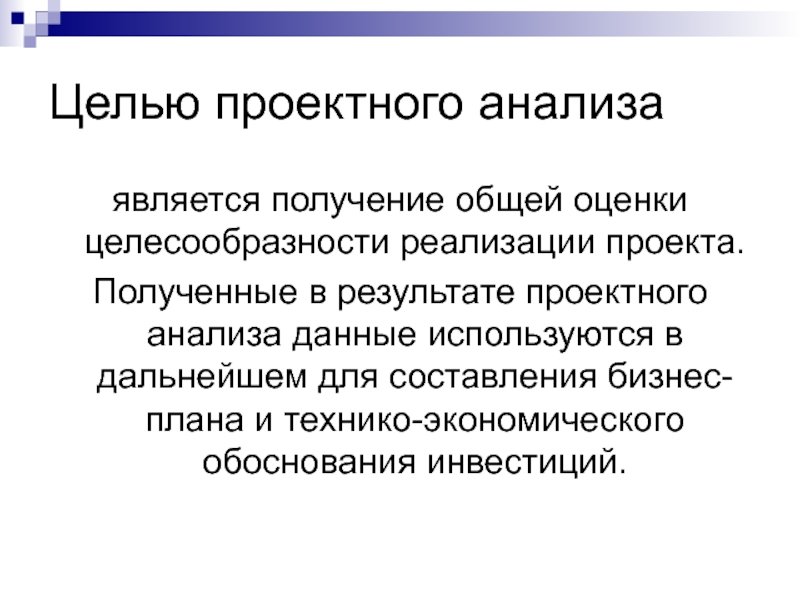 Целью проектного анализа

является получение общей оценки целесообразности реализации проекта.

Полученные в результате проектного анализа данные используются в дальнейшем для составления бизнес-плана и технико-экономического обоснования инвестиций.